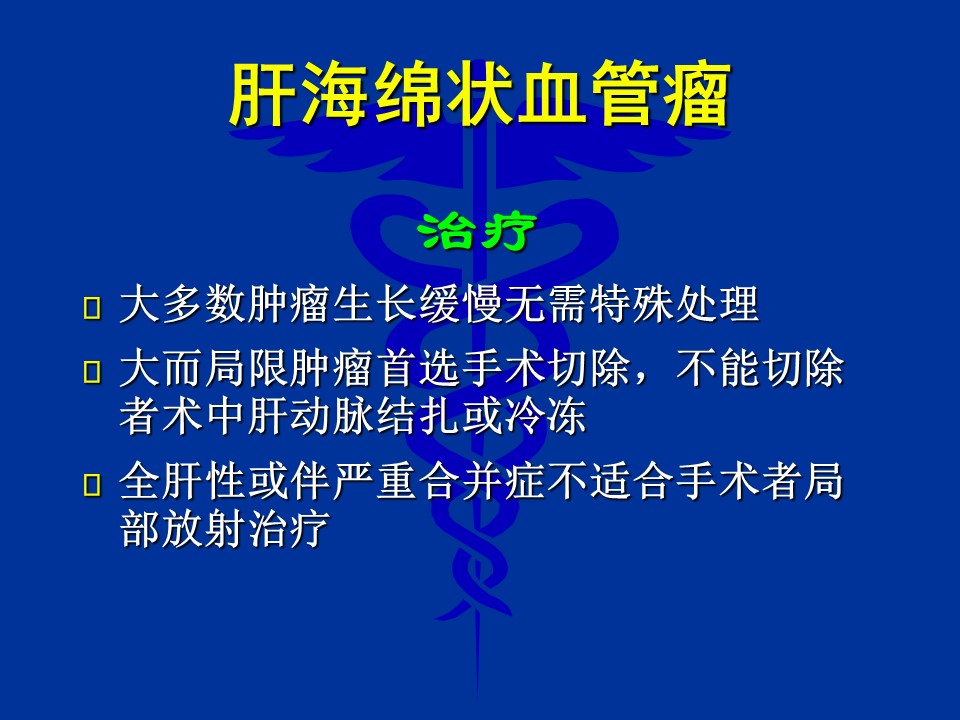 肝海绵状血管瘤

治疗

 大多数肿瘤生长缓慢无需特殊处理

 大而局限肿瘤首选手术切除，不能切除者术中肝动脉结扎或冷冻

 全肝性或伴严重合并症不适合手术者局部放射治疗